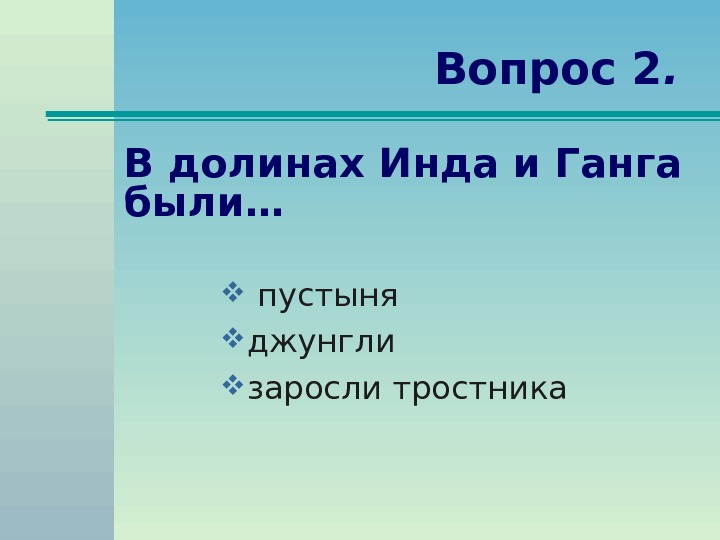 Вопрос 2.

В долинах Инда и Ганга были…

❖ пустыня
❖ джунгли
❖ заросли тростника